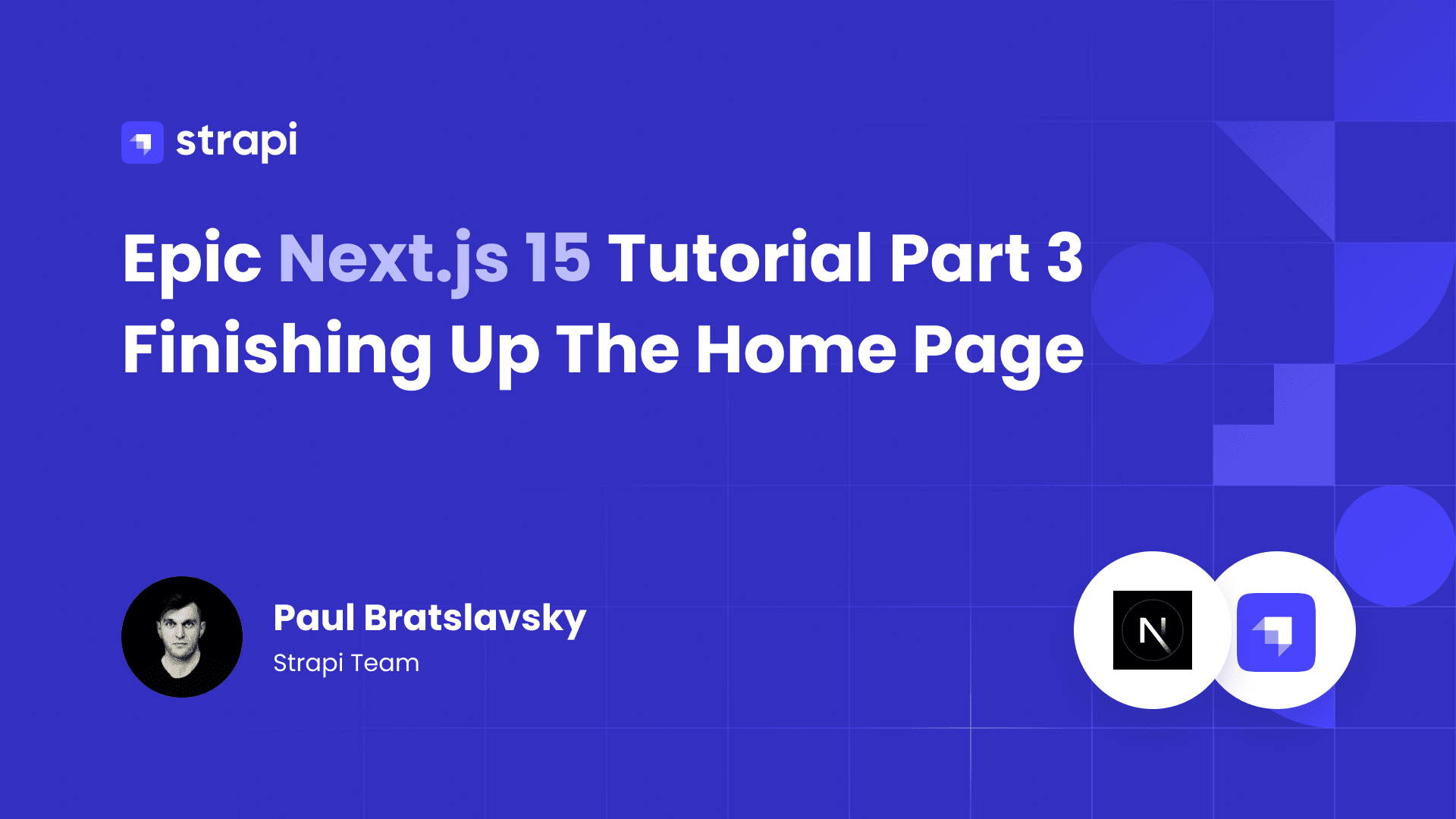 strapi

Epic Next.js 15 Tutorial Part 3 Finishing Up The Home Page

Paul Bratslavsky
Strapi Team

N